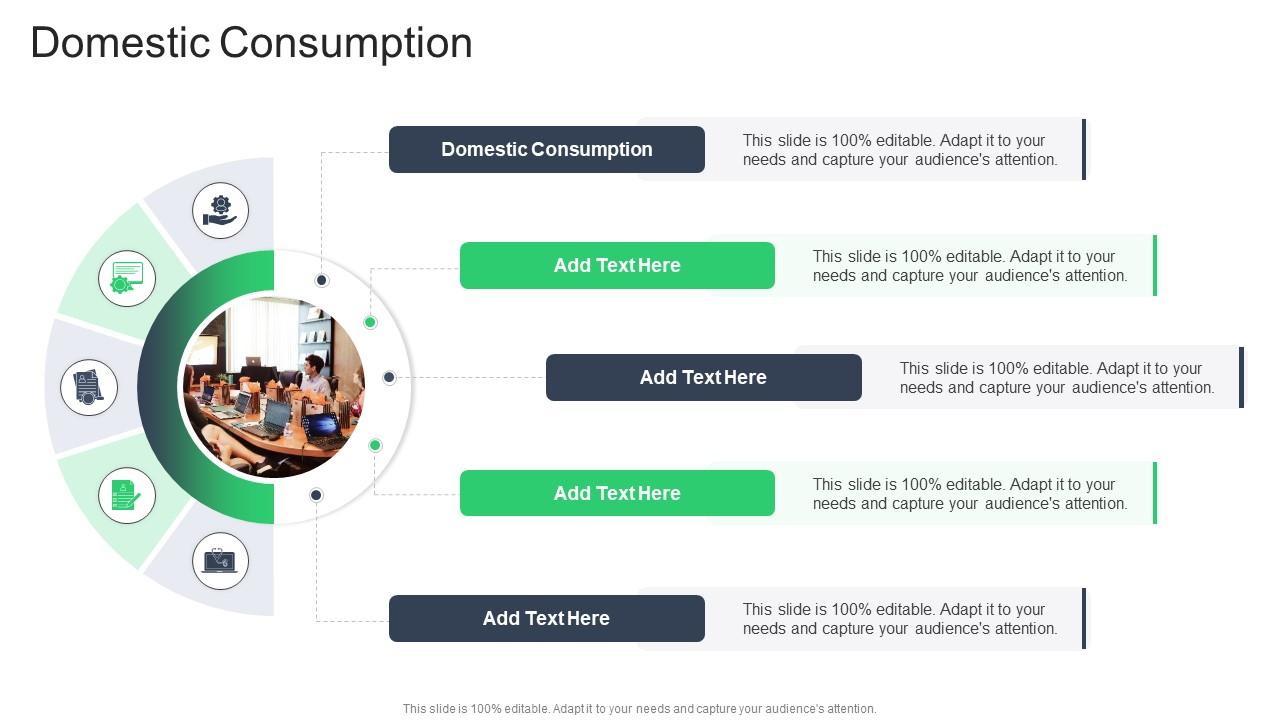 Domestic Consumption

Domestic Consumption

This slide is 100% editable. Adapt it to your needs and capture your audience's attention.

Add Text Here

This slide is 100% editable. Adapt it to your needs and capture your audience's attention.

Add Text Here

This slide is 100% editable. Adapt it to your needs and capture your audience's attention.

Add Text Here

This slide is 100% editable. Adapt it to your needs and capture your audience's attention.

Add Text Here

This slide is 100% editable. Adapt it to your needs and capture your audience's attention.

This slide is 100% editable. Adapt it to your needs and capture your audience's attention.